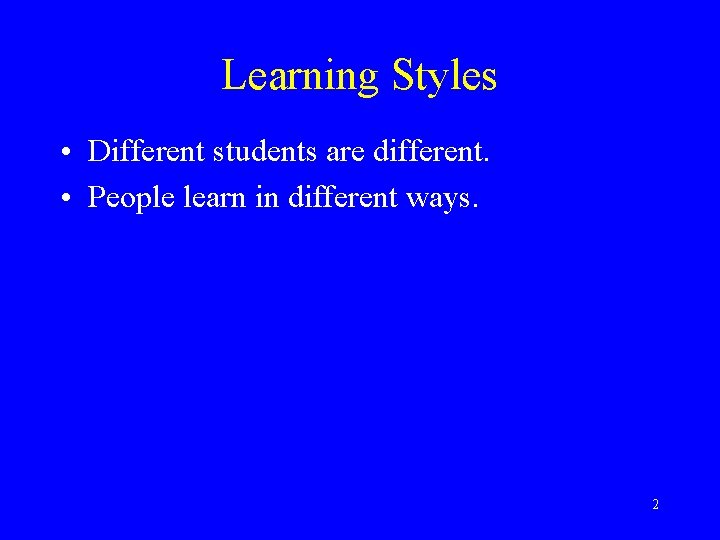 Learning Styles

• Different students are different.
• People learn in different ways.

2